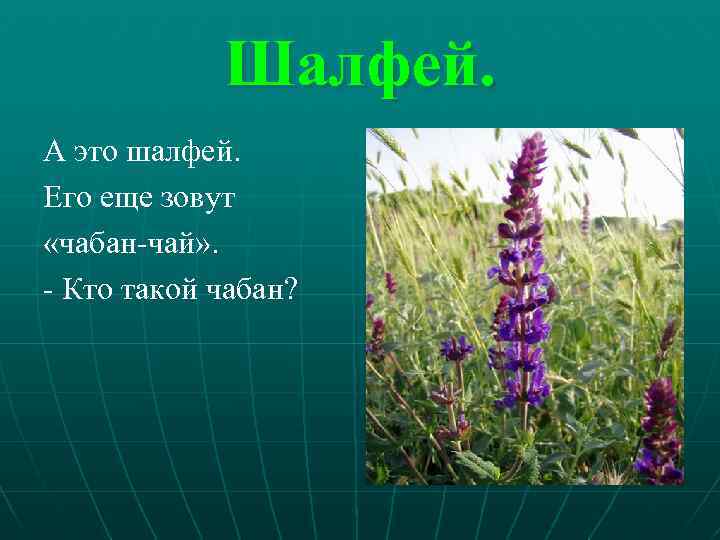 Шалфей.

А это шалфей.
Его еще зовут
«чабан-чай».
- Кто такой чабан?